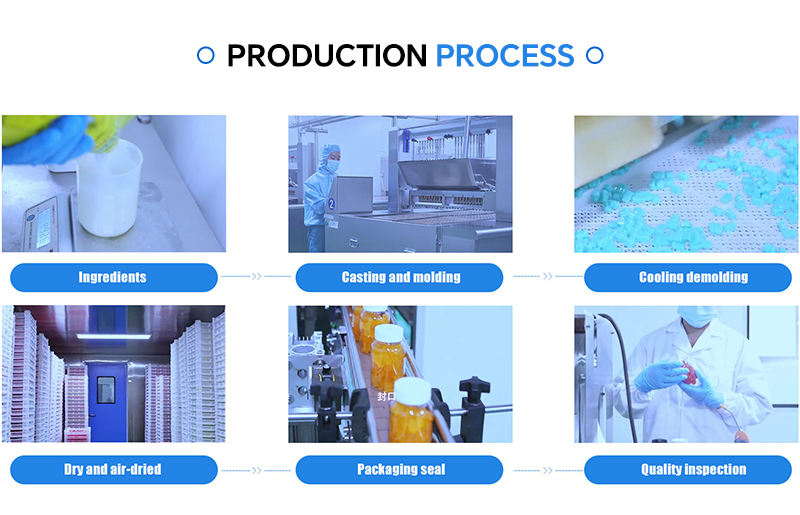 PRODUCTION PROCESS

2

Ingredients

Casting and molding

Cooling demolding

封口

Dry and air-dried

Packaging seal

Quality inspection